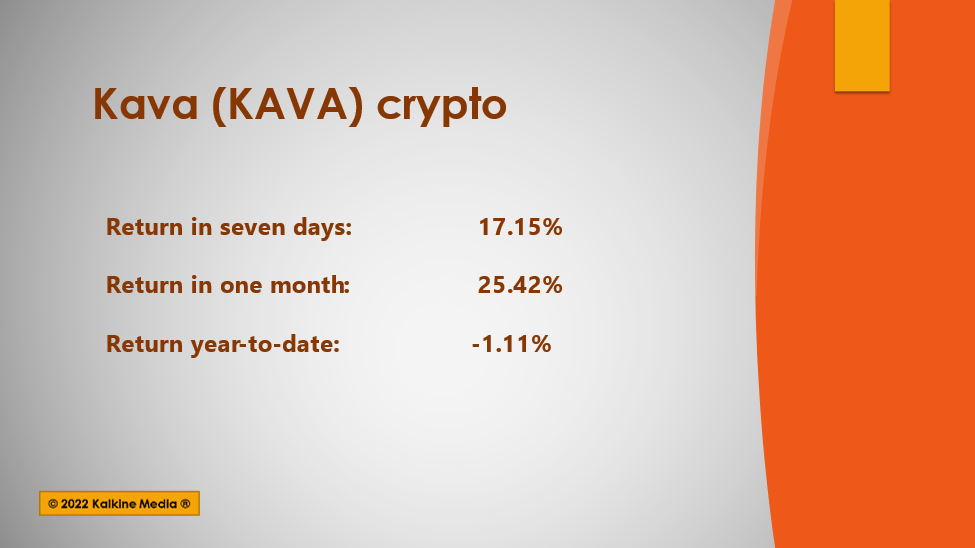 Kava (KAVA) crypto

Return in seven days: 17.15%

Return in one month: 25.42%

Return year-to-date: -1.11%

© 2022 Kalkine Media ®